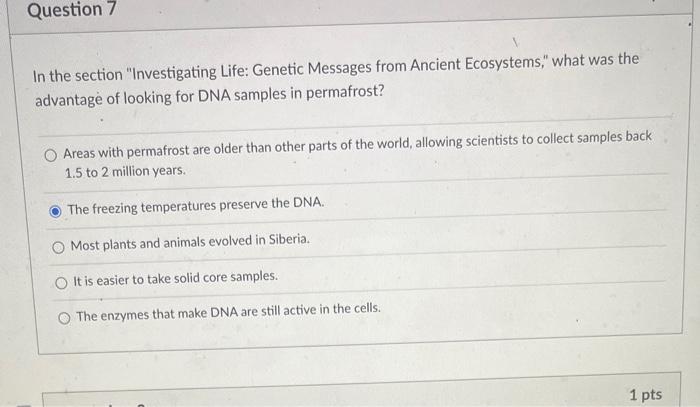 Question 7

In the section "Investigating Life: Genetic Messages from Ancient Ecosystems," what was the advantage of looking for DNA samples in permafrost?

Areas with permafrost are older than other parts of the world, allowing scientists to collect samples back 1.5 to 2 million years.

The freezing temperatures preserve the DNA.

Most plants and animals evolved in Siberia.

It is easier to take solid core samples.

The enzymes that make DNA are still active in the cells.

1 pts